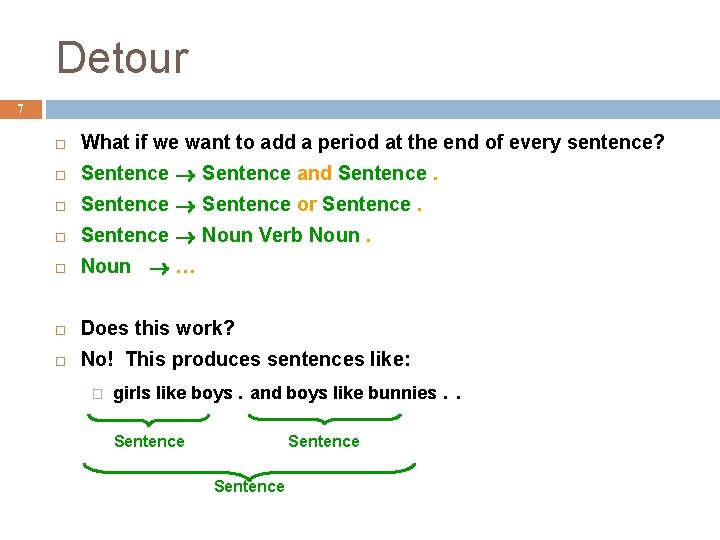 Detour

7

What if we want to add a period at the end of every sentence?

Sentence → Sentence and Sentence .

Sentence → Sentence or Sentence .

Sentence → Noun Verb Noun .

Noun → …

Does this work?

No! This produces sentences like:

girls like boys . and boys like bunnies . .

Sentence

Sentence

Sentence